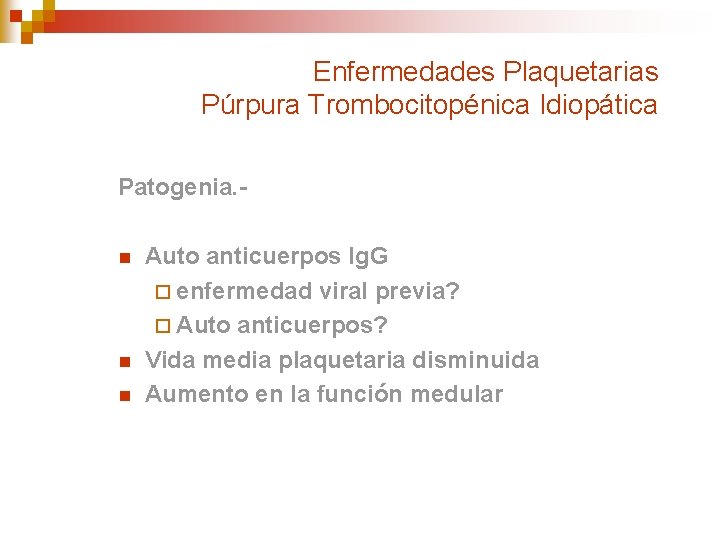 Enfermedades Plaquetarias
Púrpura Trombocitopénica Idiopática

Patogenia.-

Auto anticuerpos IgG
enfermedad viral previa?
Auto anticuerpos?
Vida media plaquetaria disminuida
Aumento en la función medular